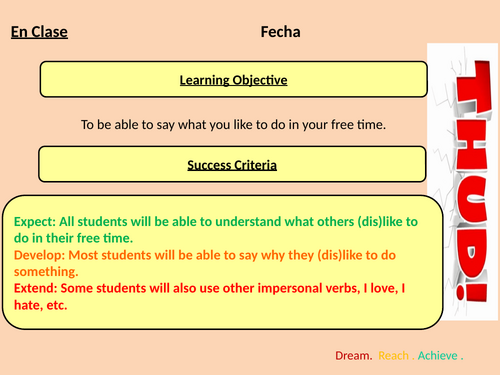 En Clase

Fecha

Learning Objective

To be able to say what you like to do in your free time.

Success Criteria

Expect: All students will be able to understand what others (dis)like to do in their free time.
Develop: Most students will be able to say why they (dis)like to do something.
Extend: Some students will also use other impersonal verbs, I love, I hate, etc.

THUD!

Dream. Reach . Achieve .